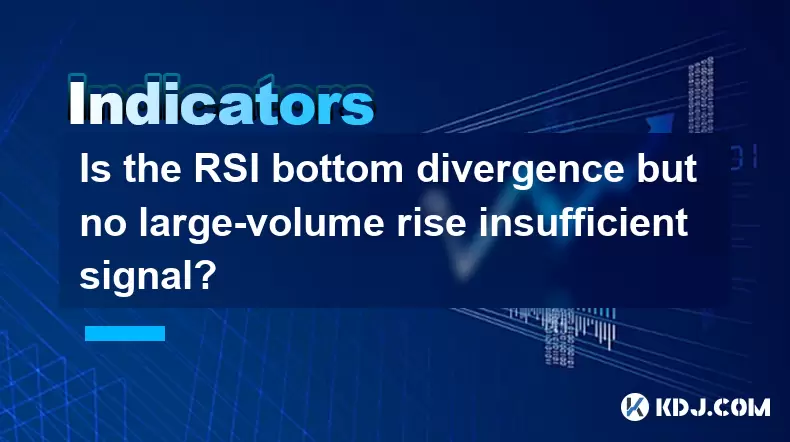 Indicators

Is the RSI bottom divergence but no large-volume rise insufficient signal?

KDJ.COM